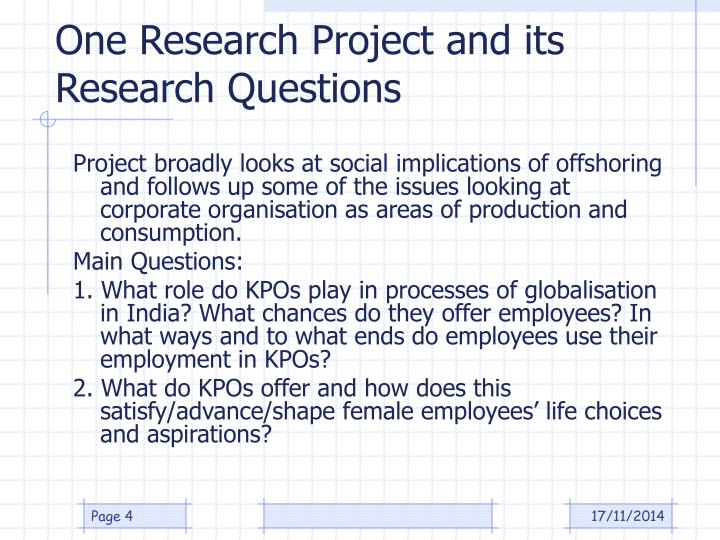 One Research Project and its Research Questions

Project broadly looks at social implications of offshoring and follows up some of the issues looking at corporate organisation as areas of production and consumption.

Main Questions:

1. What role do KPOs play in processes of globalisation in India? What chances do they offer employees? In what ways and to what ends do employees use their employment in KPOs?

2. What do KPOs offer and how does this satisfy/advance/shape female employees’ life choices and aspirations?

Page 4

17/11/2014